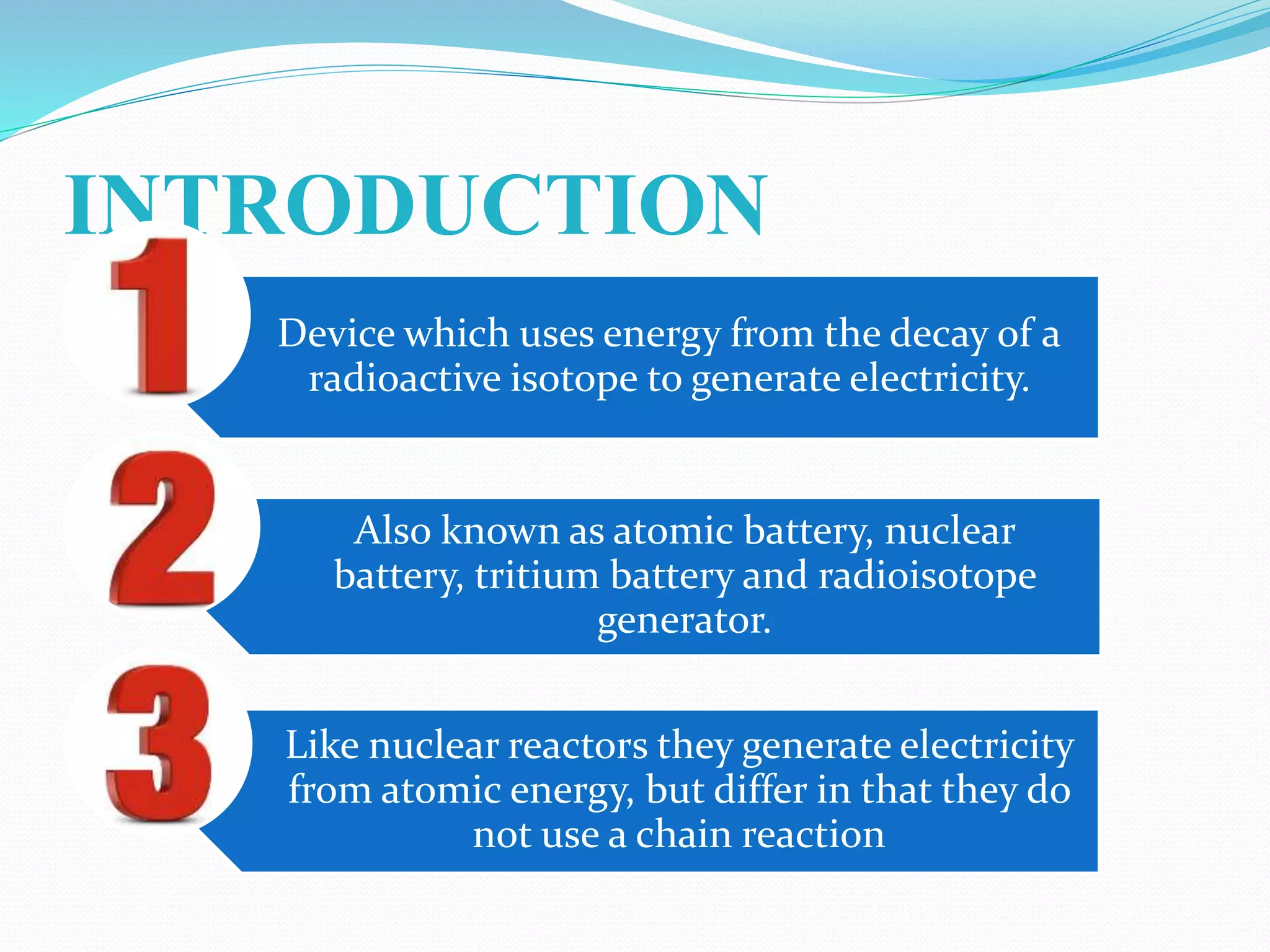 INTRODUCTION

1

Device which uses energy from the decay of a radioactive isotope to generate electricity.

2

Also known as atomic battery, nuclear battery, tritium battery and radioisotope generator.

3

Like nuclear reactors they generate electricity from atomic energy, but differ in that they do not use a chain reaction